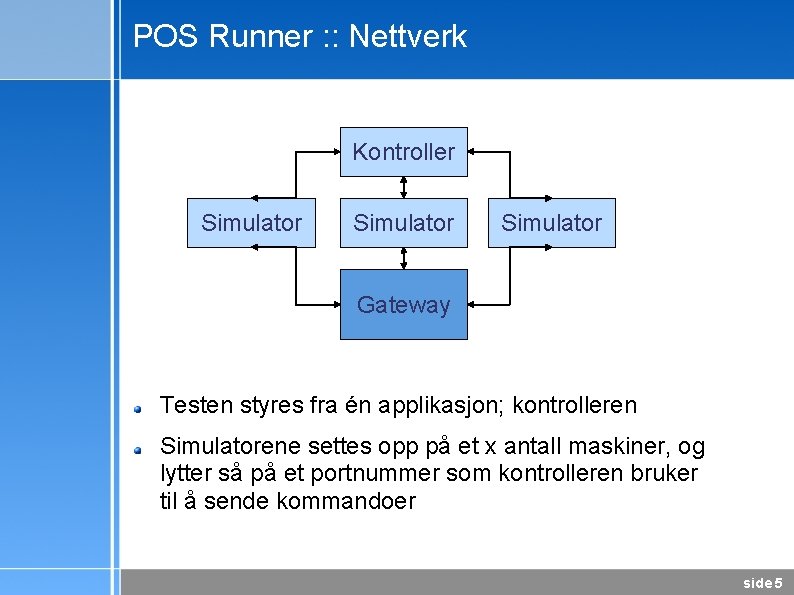 POS Runner :: Nettverk

Kontroller

Simulator

Simulator

Simulator

Gateway

Testen styres fra én applikasjon; kontrolleren

Simulatorene settes opp på et x antall maskiner, og lytter så på et portnummer som kontrolleren bruker til å sende kommandoer

side 5